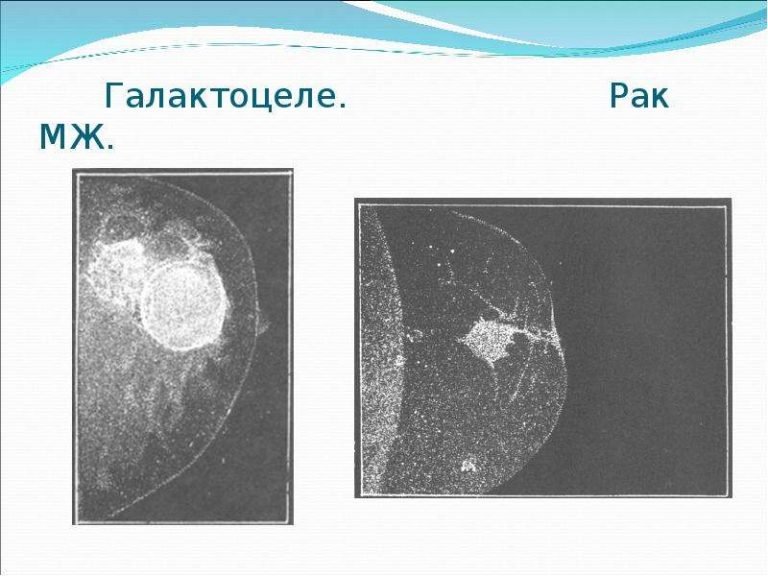 Галактоцеле. Рак МЖ.